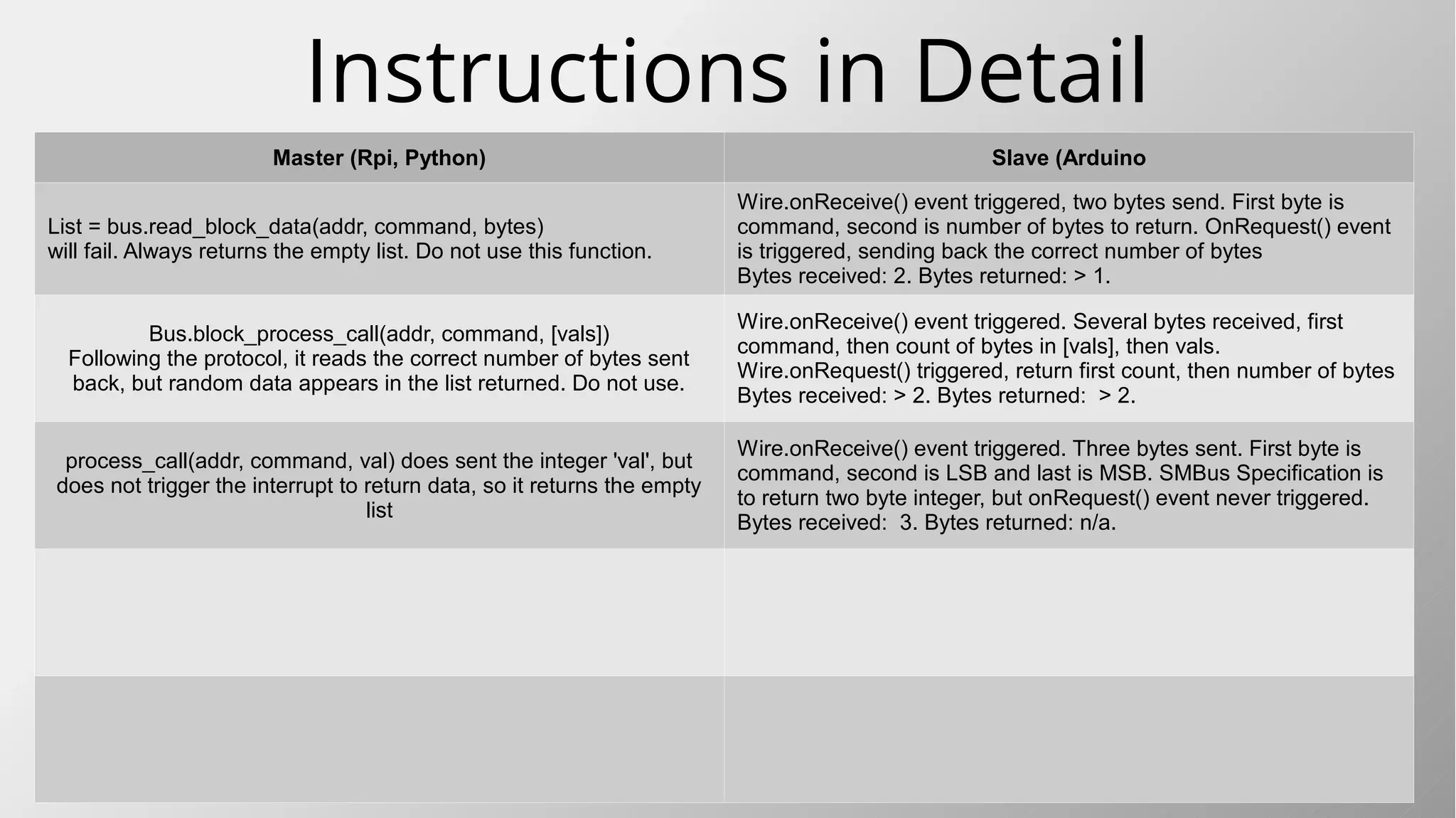 Instructions in Detail

| Master (Rpi, Python) | Slave (Arduino |
|---|---|
| List = bus.read_block_data(addr, command, bytes) will fail. Always returns the empty list. Do not use this function. | Wire.onReceive() event triggered, two bytes send. First byte is command, second is number of bytes to return. OnRequest() event is triggered, sending back the correct number of bytes Bytes received: 2. Bytes returned: > 1. |
| Bus.block_process_call(addr, command, [vals]) Following the protocol, it reads the correct number of bytes sent back, but random data appears in the list returned. Do not use. | Wire.onReceive() event triggered. Several bytes received, first command, then count of bytes in [vals], then vals. Wire.onRequest() triggered, return first count, then number of bytes Bytes received: > 2. Bytes returned: > 2. |
| process_call(addr, command, val) does sent the integer 'val', but does not trigger the interrupt to return data, so it returns the empty list | Wire.onReceive() event triggered. Three bytes sent. First byte is command, second is LSB and last is MSB. SMBus Specification is to return two byte integer, but onRequest() event never triggered. Bytes received: 3. Bytes returned: n/a. |
| | |
| | |